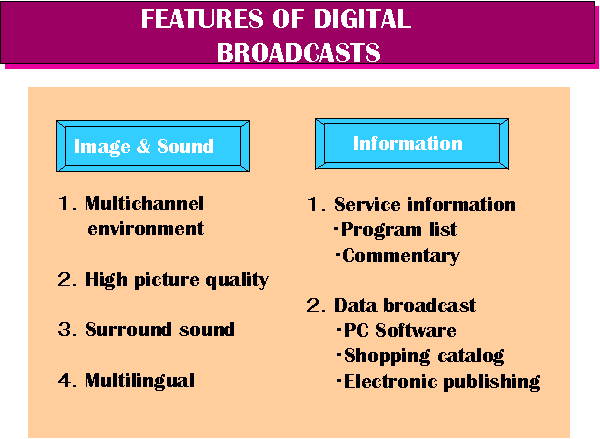 FEATURES OF DIGITAL BROADCASTS

Image & Sound

1. Multichannel environment

2. High picture quality

3. Surround sound

4. Multilingual

Information

1. Service information
・Program list
・Commentary

2. Data broadcast
・PC Software
・Shopping catalog
・Electronic publishing